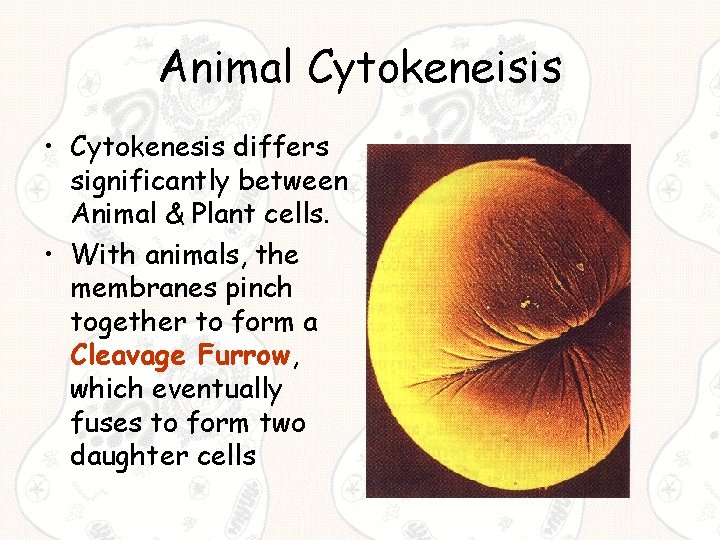 Animal Cytokeneisis

• Cytokenesis differs significantly between Animal & Plant cells.

• With animals, the membranes pinch together to form a Cleavage Furrow, which eventually fuses to form two daughter cells